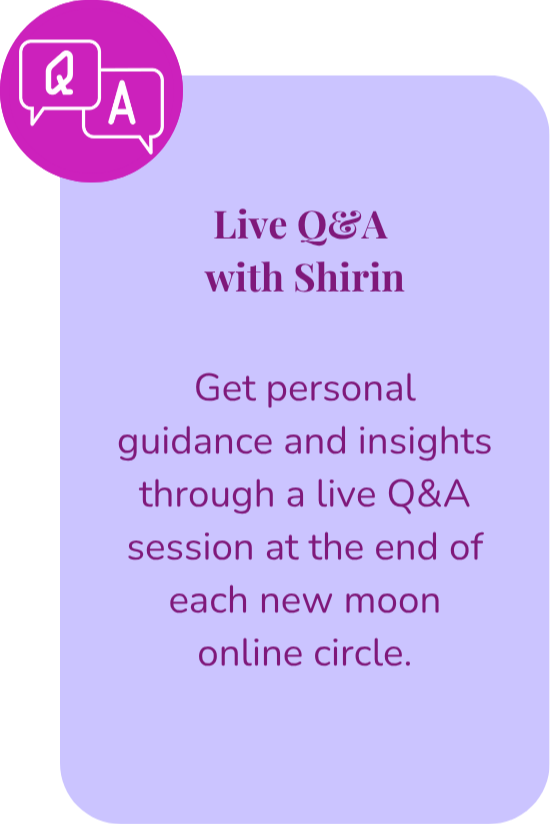 Q A

Live Q&A
with Shirin

Get personal guidance and insights through a live Q&A session at the end of each new moon online circle.